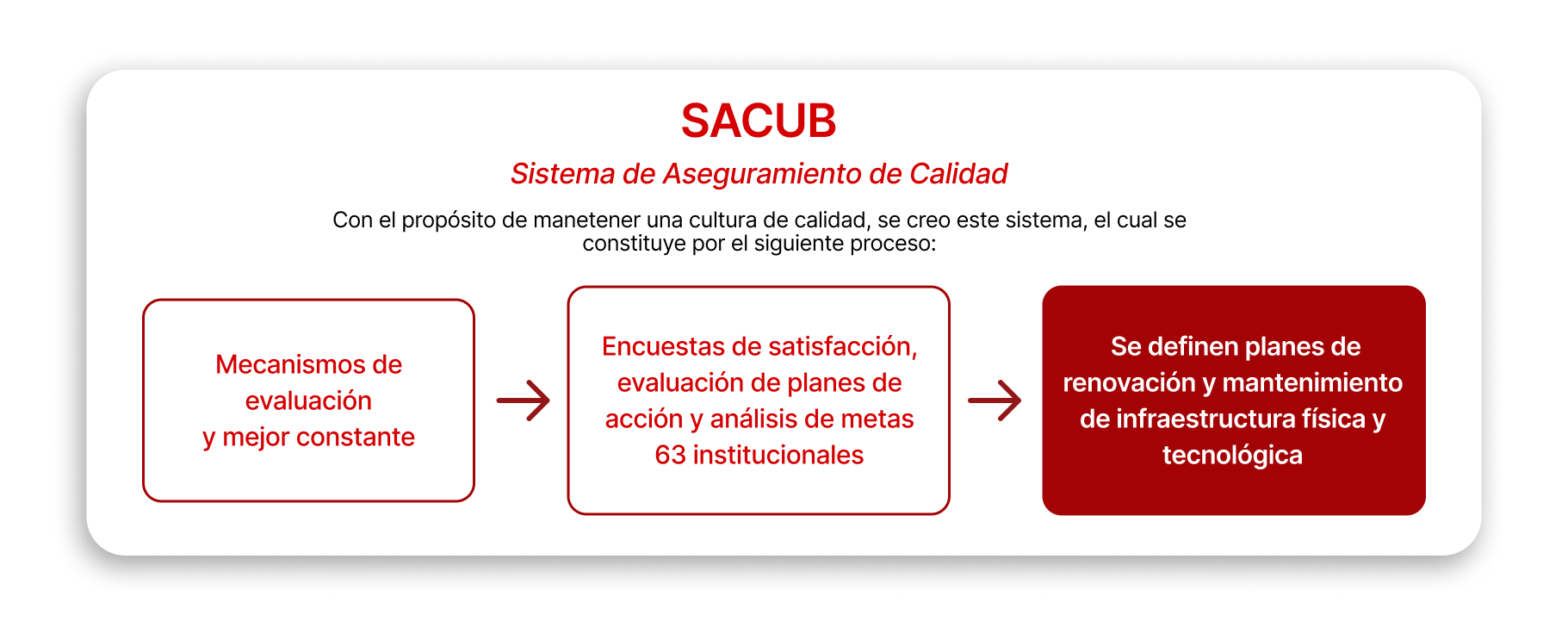 SACUB

Sistema de Aseguramiento de Calidad

Con el propósito de manetener una cultura de calidad, se creo este sistema, el cual se constituye por el siguiente proceso:

Mecanismos de evaluación y mejor constante

Encuestas de satisfacción, evaluación de planes de acción y análisis de metas 63 institucionales

Se definen planes de renovación y mantenimiento de infraestructura física y tecnológica